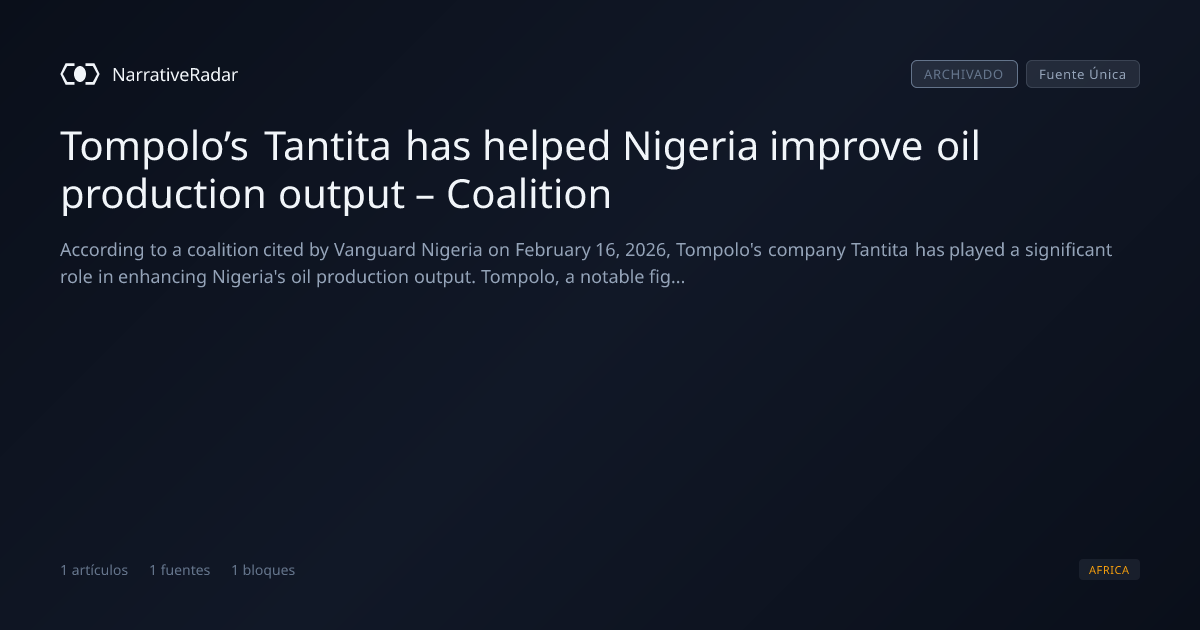 NarrativeRadar

ARCHIVADO
Fuente Única

Tompolo's Tantita has helped Nigeria improve oil production output – Coalition

According to a coalition cited by Vanguard Nigeria on February 16, 2026, Tompolo's company Tantita has played a significant role in enhancing Nigeria's oil production output. Tompolo, a notable fig...

1 artículos 1 fuentes 1 bloques

AFRICA